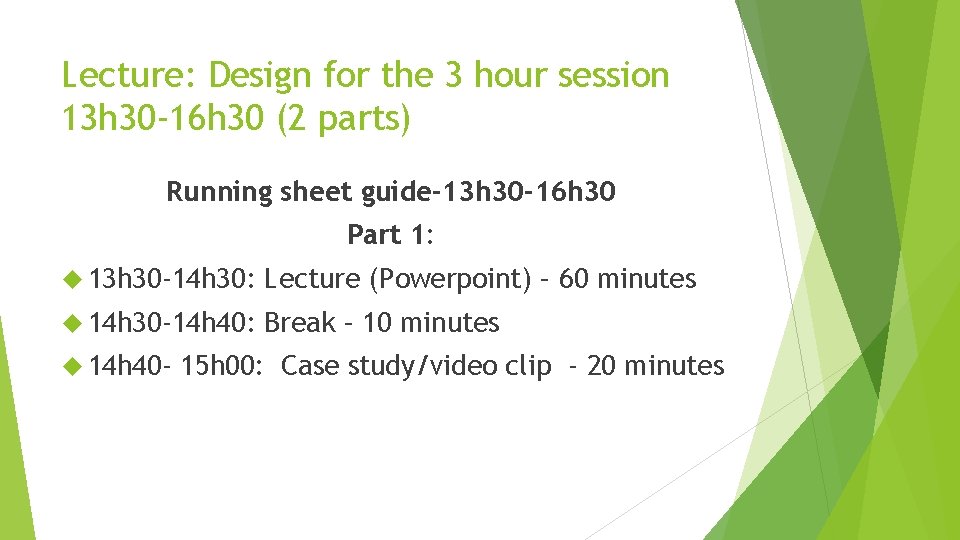 Lecture: Design for the 3 hour session 13h30-16h30 (2 parts)

Running sheet guide-13h30-16h30

Part 1:

13h30-14h30: Lecture (Powerpoint) – 60 minutes

14h30-14h40: Break – 10 minutes

14h40- 15h00: Case study/video clip - 20 minutes